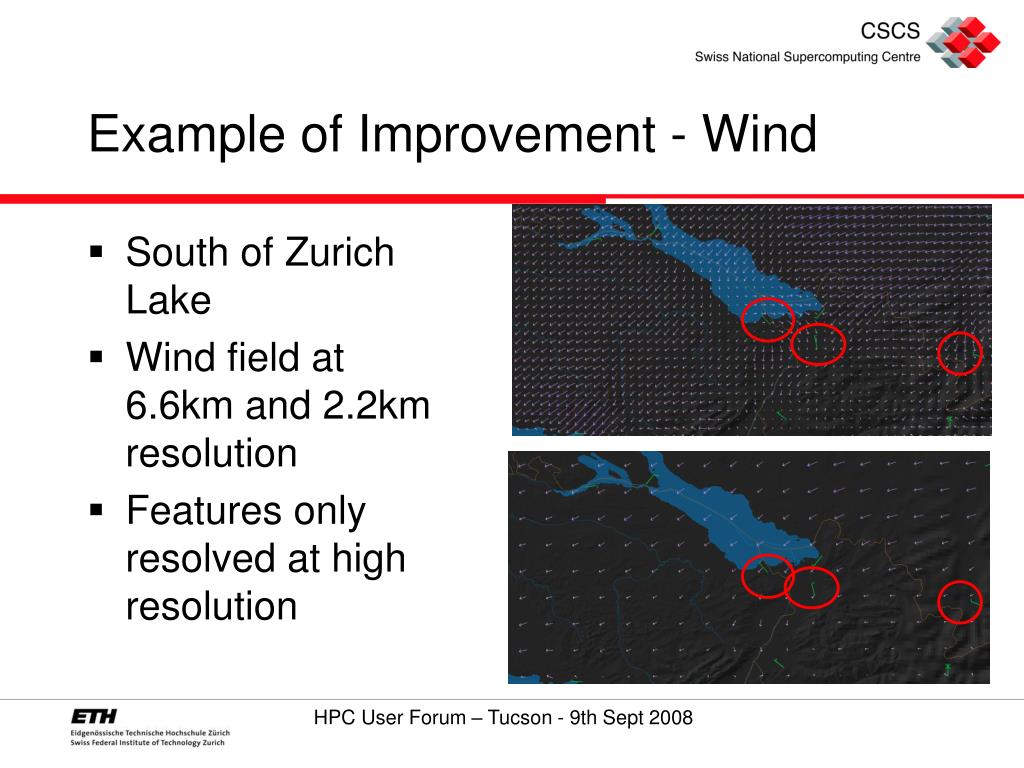 CSCS
Swiss National Supercomputing Centre

Example of Improvement - Wind

▪ South of Zurich Lake
▪ Wind field at 6.6km and 2.2km resolution
▪ Features only resolved at high resolution

ETH
Eidgenössische Technische Hochschule Zürich
Swiss Federal Institute of Technology Zurich

HPC User Forum – Tucson - 9th Sept 2008